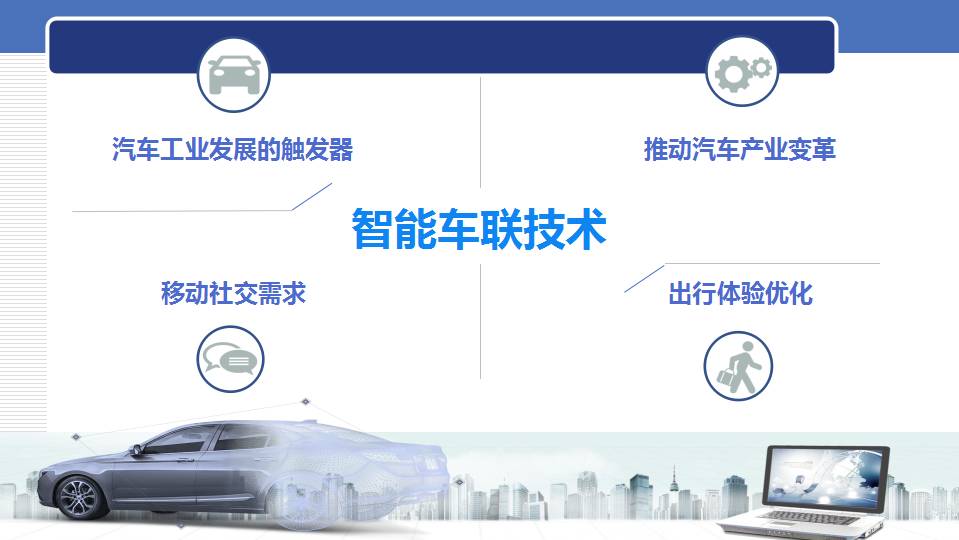 汽车工业发展的触发器

推动汽车产业变革

智能车联技术

移动社交需求

出行体验优化